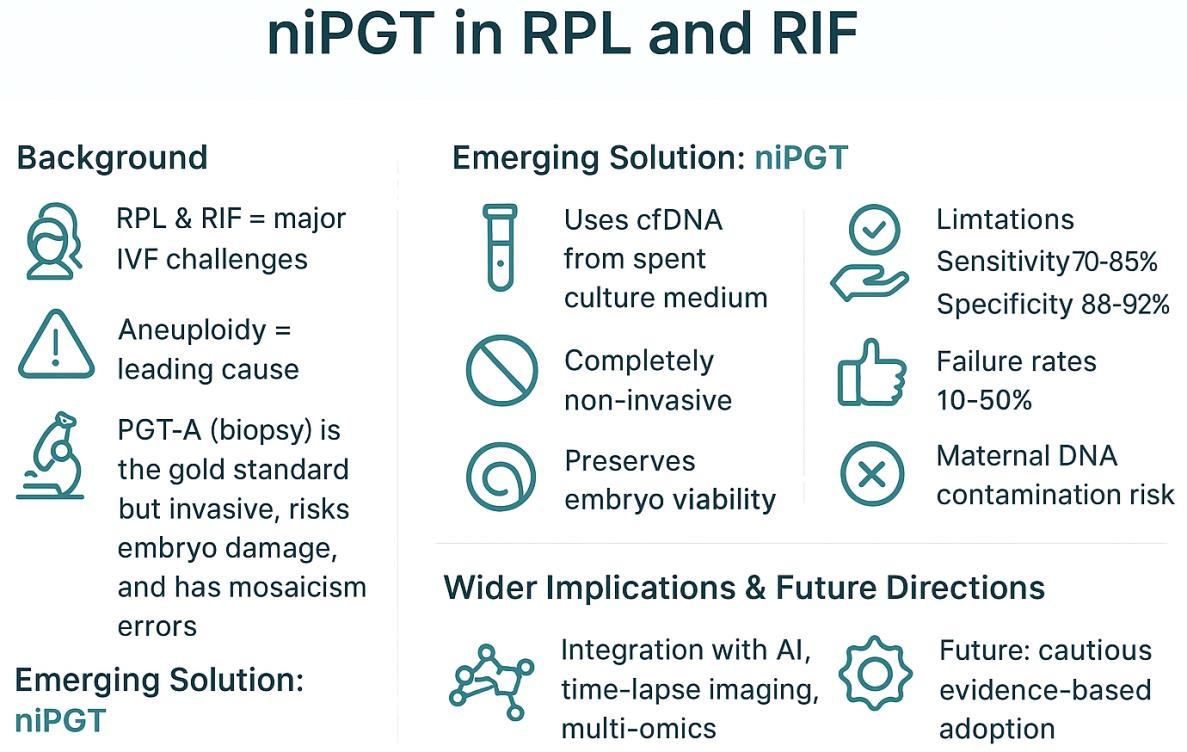 niPGT in RPL and RIF

Background

RPL & RIF = major IVF challenges

Aneuploidy = leading cause

PGT-A (biopsy) is the gold standard but invasive, risks embryo damage, and has mosaicism errors

Emerging Solution: niPGT

Emerging Solution: niPGT

Uses cfDNA from spent culture medium

Completely non-invasive

Preserves embryo viability

Limtations
Sensitivity70-85%
Specificity 88-92%

Failure rates 10-50%

Maternal DNA contamination risk

Wider Implications & Future Directions

Integration with AI, time-lapse imaging, multi-omics

Future: cautious evidence-based adoption